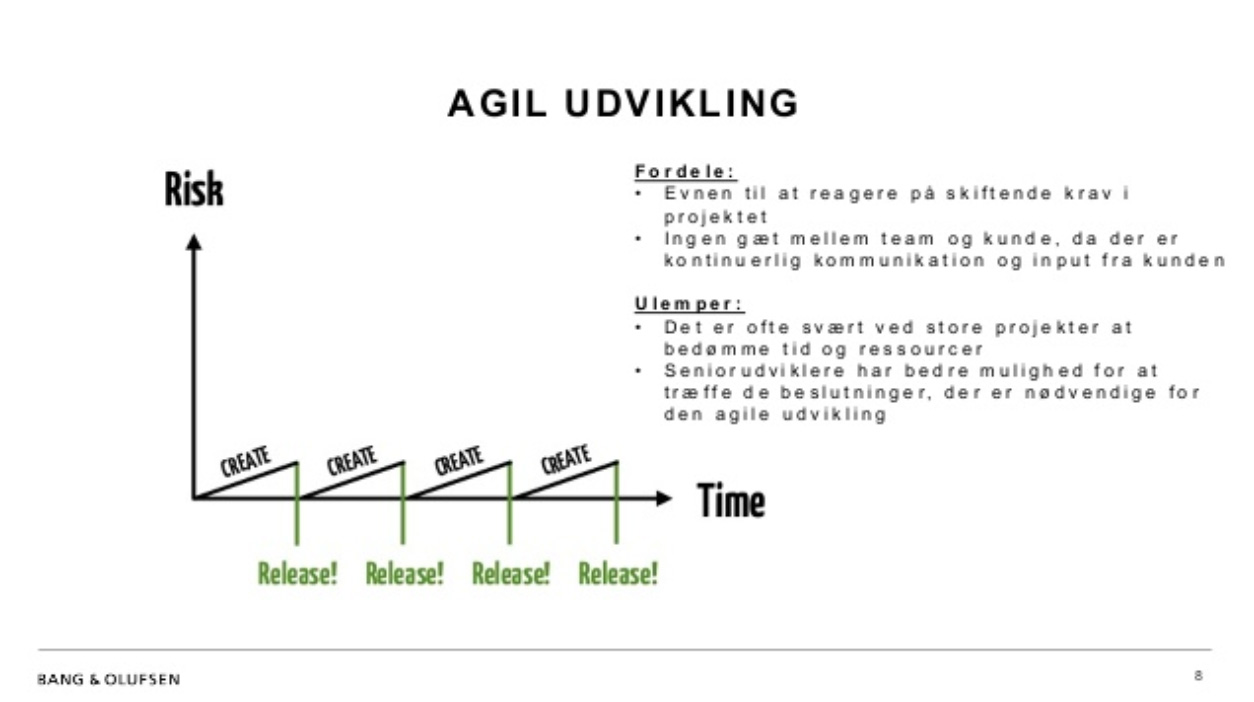 AGIL UDVIKLING

Risk

CREATE CREATE CREATE CREATE

Time

Release! Release! Release! Release!

Fordele:
• Evnen til at reagere på skiftende krav i projektet
• Ingen gæt mellem team og kunde, da der er kontinuerlig kommunikation og input fra kunden

Ulemper:
• Det er ofte svært ved store projekter at bedømme tid og ressourcer
• Seniorudviklere har bedre mulighed for at træffe de beslutninger, der er nødvendige for den agile udvikling

BANG & OLUFSEN

8